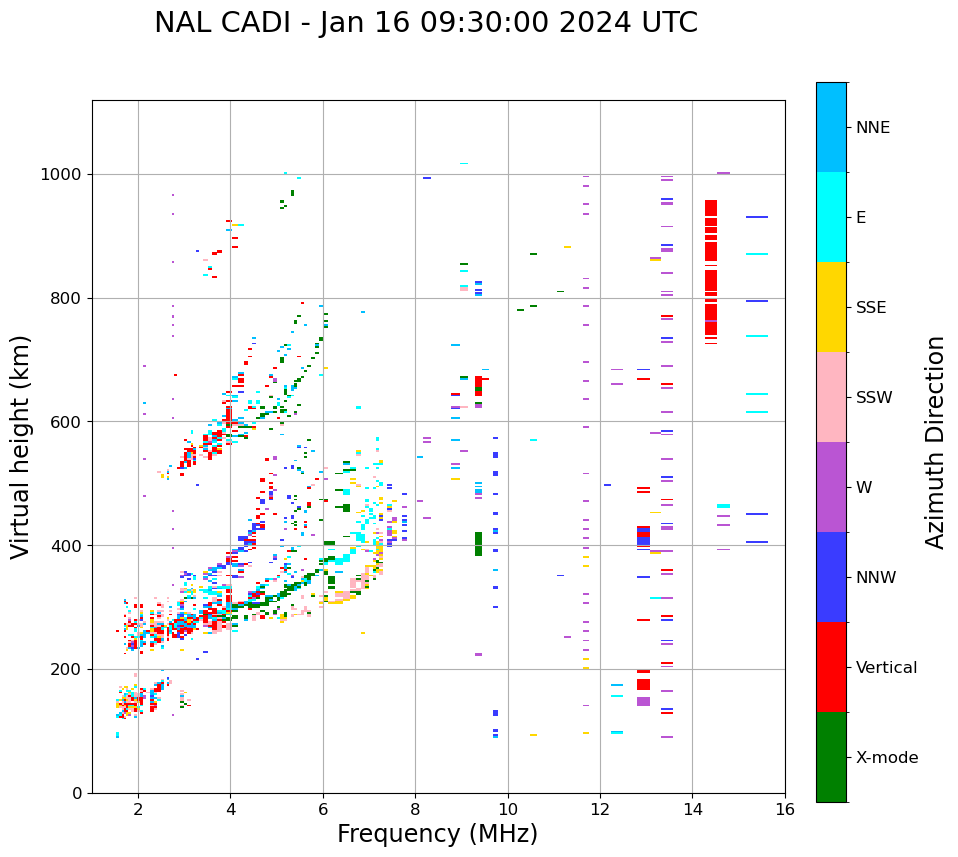 NAL CADI - Jan 16 09:30:00 2024 UTC

Virtual height (km)

1000
800
600
400
200
0

2
4
6
8
10
12
14
16

Frequency (MHz)

NNE
E
SSE
SSW
W
NNW
Vertical
X-mode

Azimuth Direction